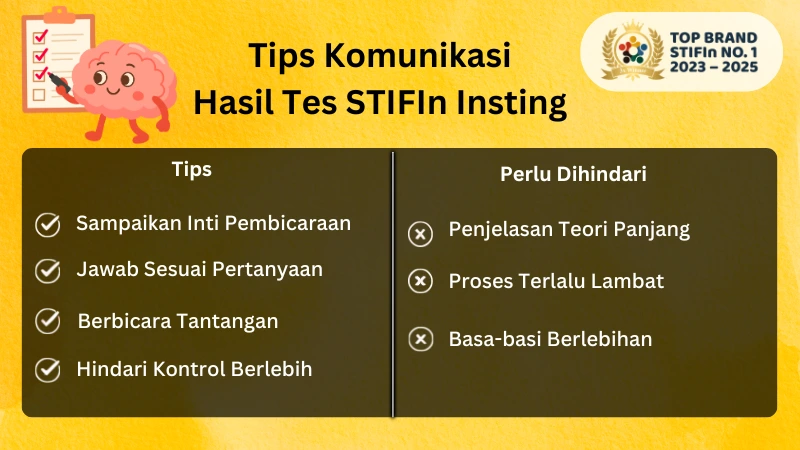 Tips Komunikasi
Hasil Tes STIFIn Insting

TOP BRAND
STIFIn NO. 1
2023 – 2025

Tips

Sampaikan Inti Pembicaraan

Jawab Sesuai Pertanyaan

Berbicara Tantangan

Hindari Kontrol Berlebih

Perlu Dihindari

Penjelasan Teori Panjang

Proses Terlalu Lambat

Basa-basi Berlebihan